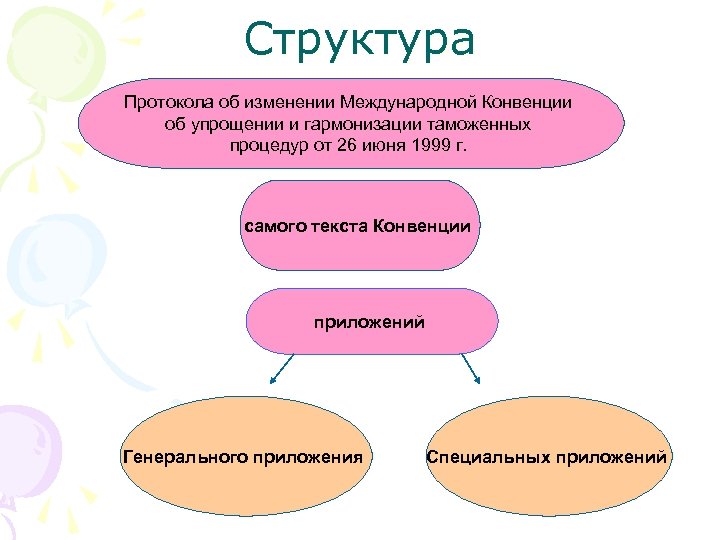 Структура

Протокола об изменении Международной Конвенции об упрощении и гармонизации таможенных процедур от 26 июня 1999 г.

самого текста Конвенции

приложений

Генерального приложения

Специальных приложений